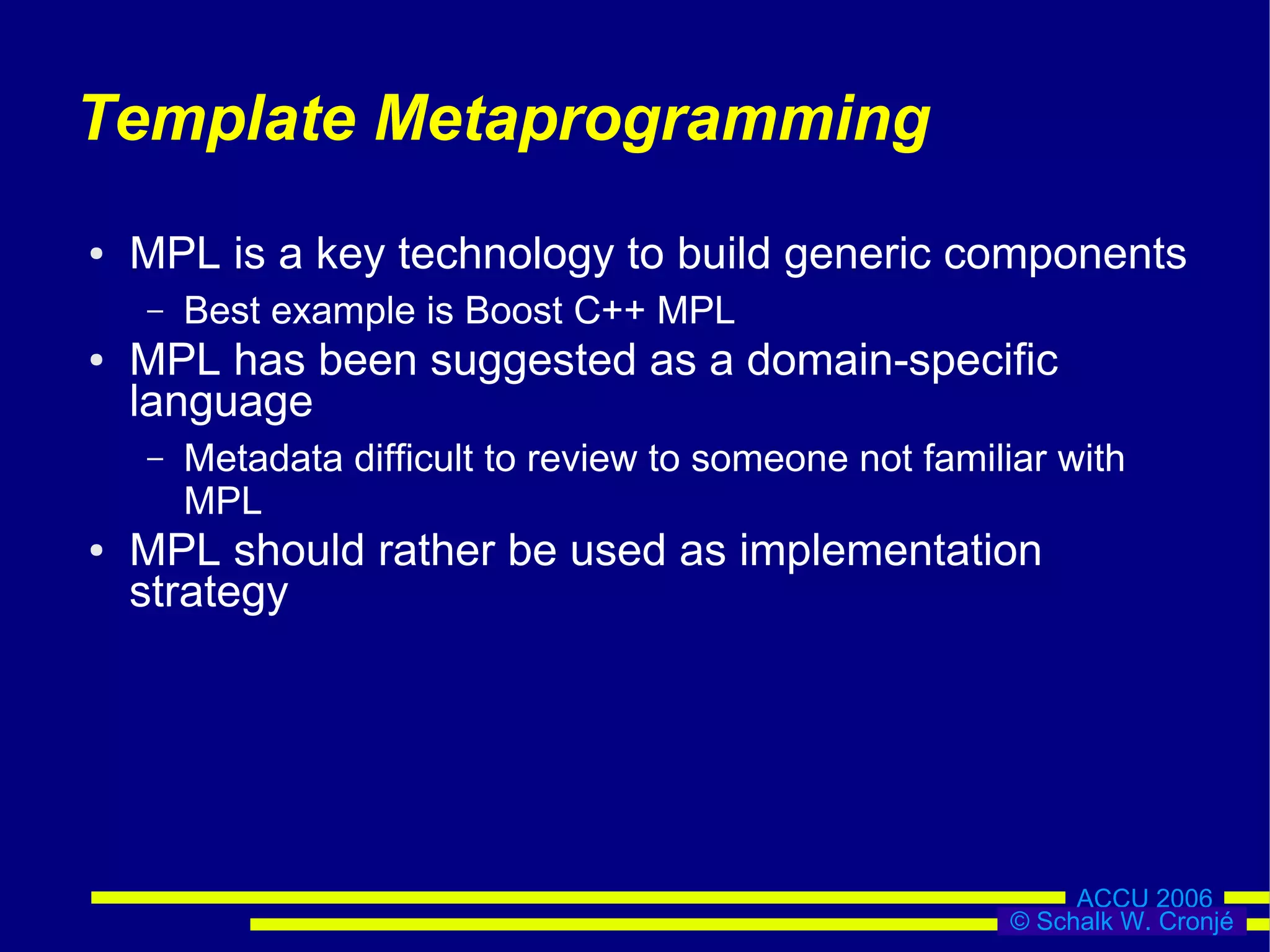 Template Metaprogramming

• MPL is a key technology to build generic components
– Best example is Boost C++ MPL
• MPL has been suggested as a domain-specific language
– Metadata difficult to review to someone not familiar with MPL
• MPL should rather be used as implementation strategy

ACCU 2006
© Schalk W. Cronjé